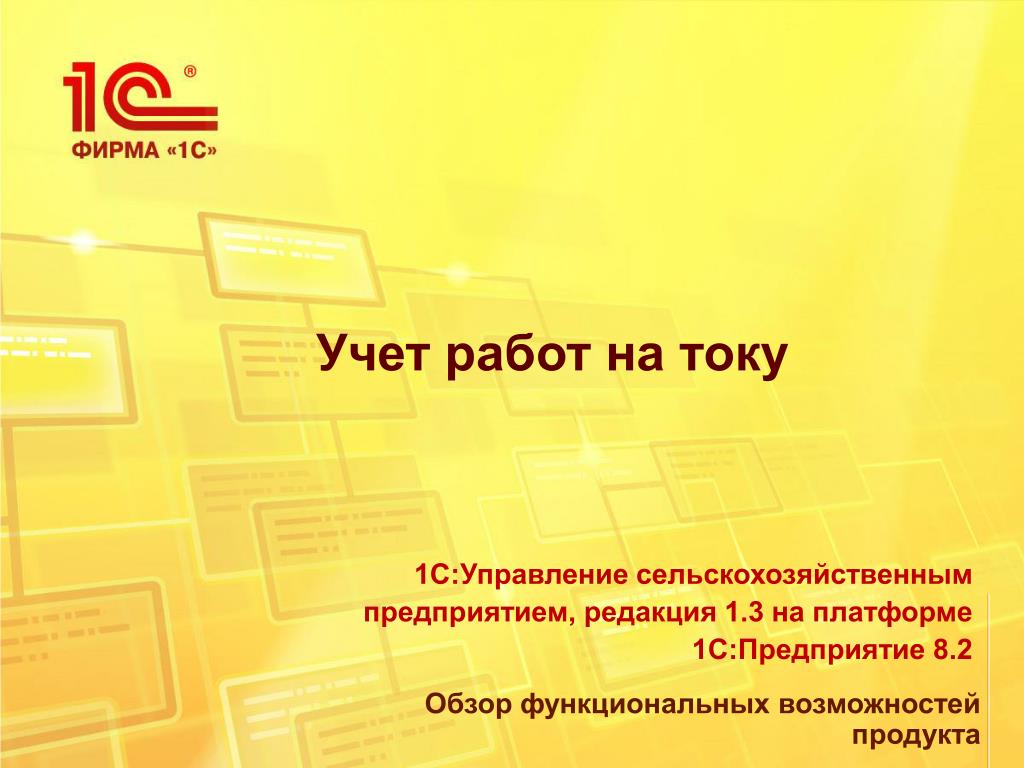 1С®
ФИРМА «1С»

Учет работ на току

1С:Управление сельскохозяйственным предприятием, редакция 1.3 на платформе 1С:Предприятие 8.2

Обзор функциональных возможностей продукта